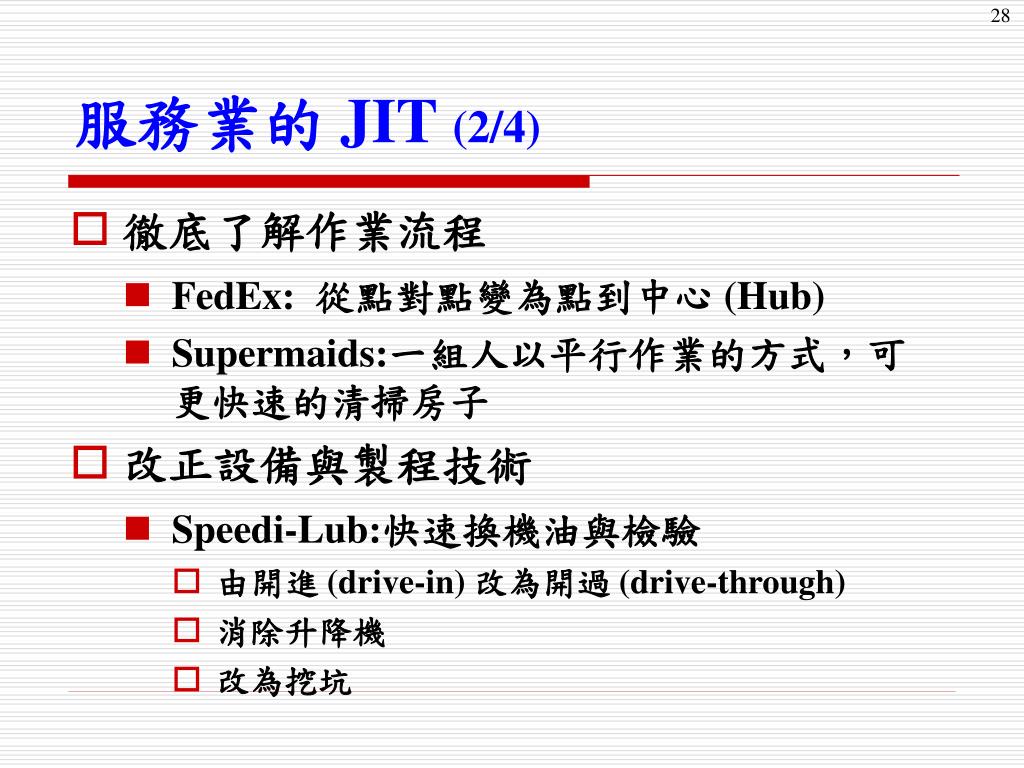 28

服務業的 JIT (2/4)

徹底了解作業流程

FedEx: 從點對點變為點到中心 (Hub)

Supermaids:一組人以平行作業的方式，可更快速的清掃房子

改正設備與製程技術

Speedi-Lub:快速換機油與檢驗

由開進 (drive-in) 改為開過 (drive-through)

消除升降機

改為挖坑